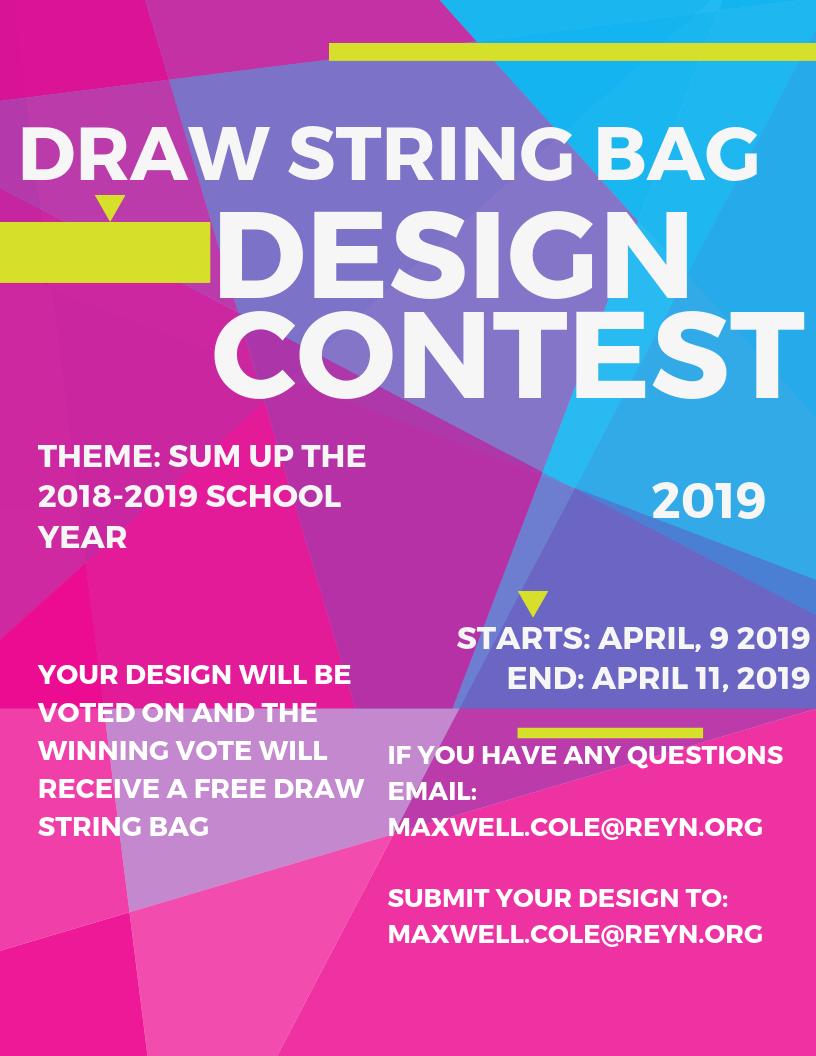 DRAW STRING BAG

DESIGN CONTEST

THEME: SUM UP THE 2018-2019 SCHOOL YEAR

2019

STARTS: APRIL, 9 2019
END: APRIL 11, 2019

YOUR DESIGN WILL BE VOTED ON AND THE WINNING VOTE WILL RECEIVE A FREE DRAW STRING BAG

IF YOU HAVE ANY QUESTIONS EMAIL: MAXWELL.COLE@REYN.ORG

SUBMIT YOUR DESIGN TO: MAXWELL.COLE@REYN.ORG